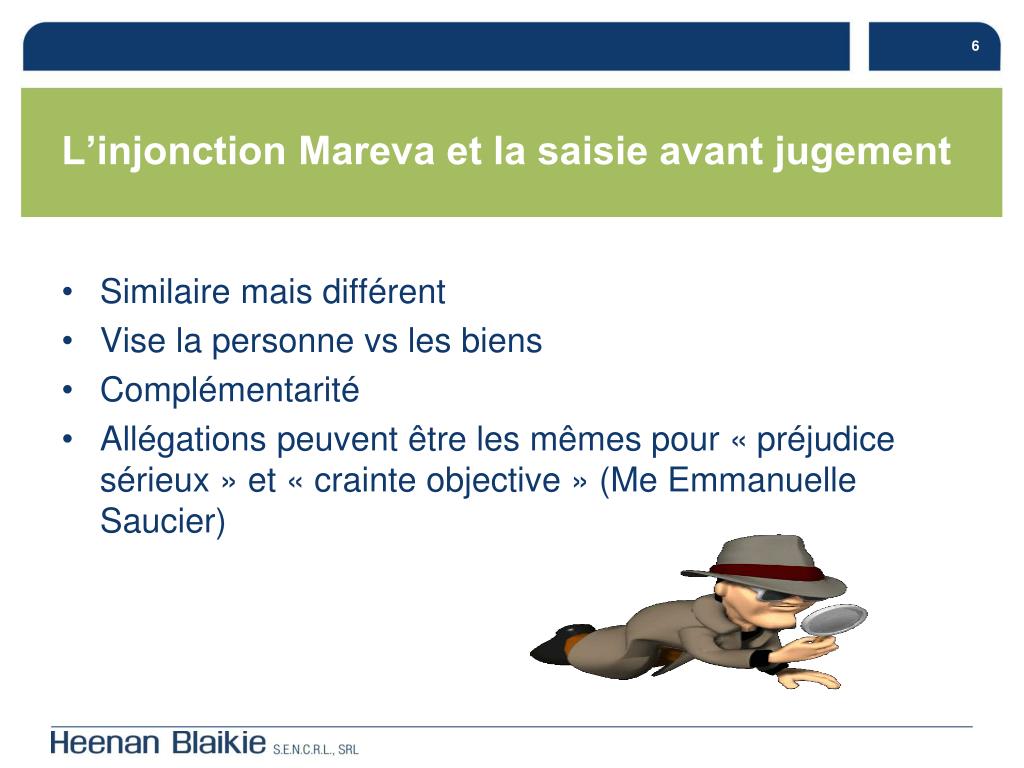 6

L’injonction Mareva et la saisie avant jugement

• Similaire mais différent
• Vise la personne vs les biens
• Complémentarité
• Allégations peuvent être les mêmes pour « préjudice sérieux » et « crainte objective » (Me Emmanuelle Saucier)

Heenan Blaikie S.E.N.C.R.L., SRL